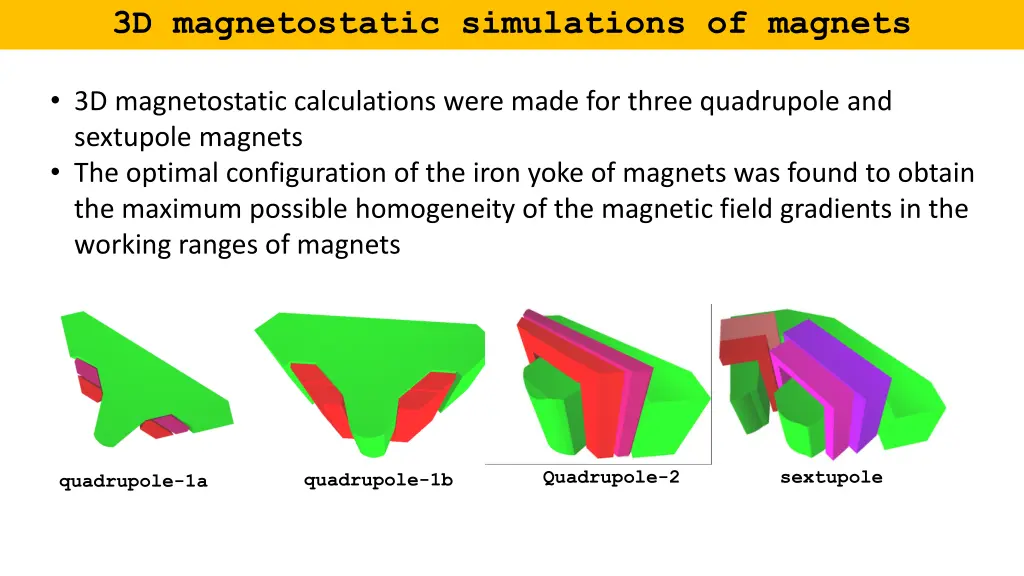 3D magnetostatic simulations of magnets

• 3D magnetostatic calculations were made for three quadrupole and sextupole magnets
• The optimal configuration of the iron yoke of magnets was found to obtain the maximum possible homogeneity of the magnetic field gradients in the working ranges of magnets

quadrupole-1a

quadrupole-1b

Quadrupole-2

sextupole